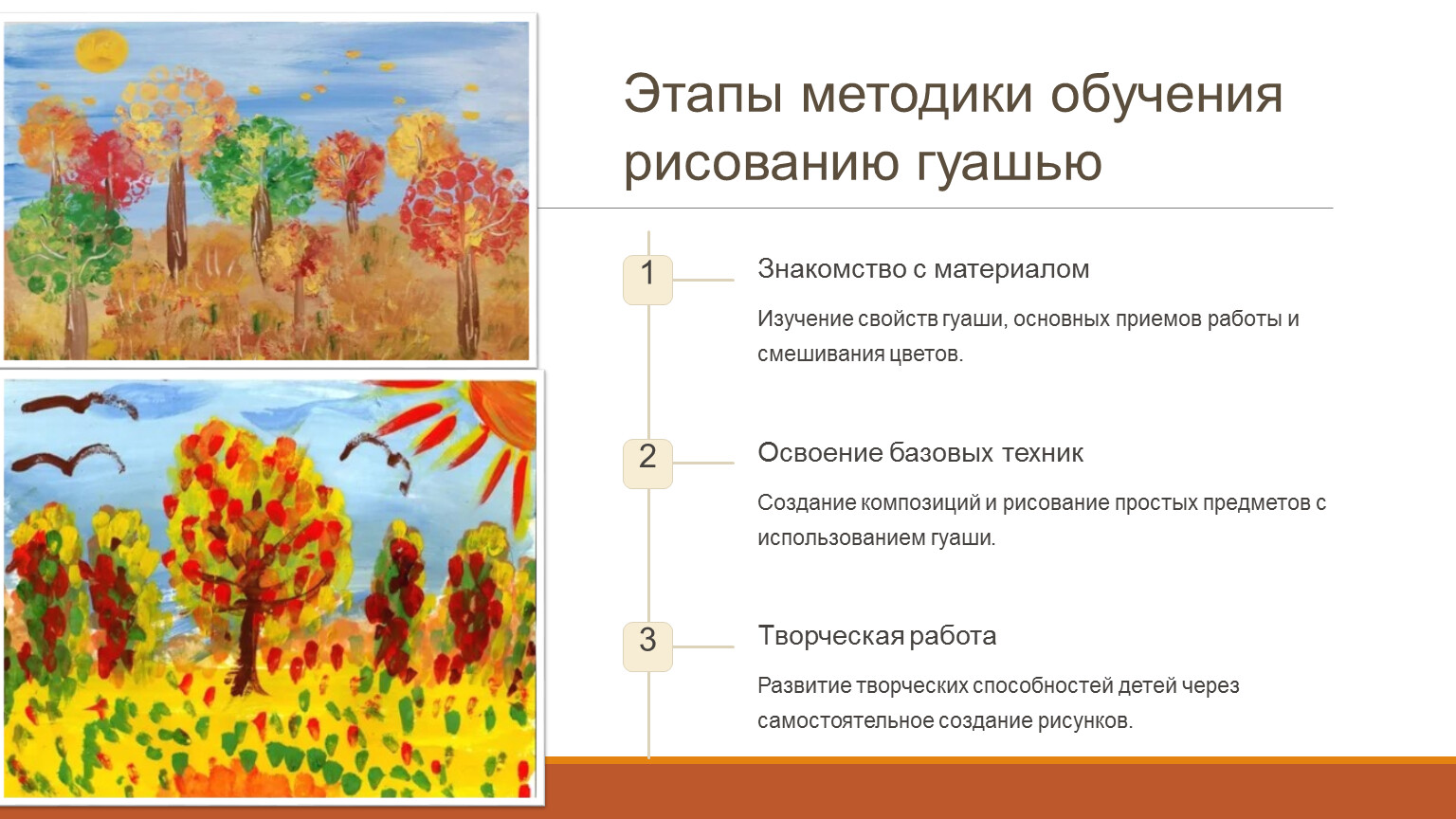 Этапы методики обучения рисованию гуашью

1

Знакомство с материалом

Изучение свойств гуаши, основных приемов работы и смешивания цветов.

2

Освоение базовых техник

Создание композиций и рисование простых предметов с использованием гуаши.

3

Творческая работа

Развитие творческих способностей детей через самостоятельное создание рисунков.